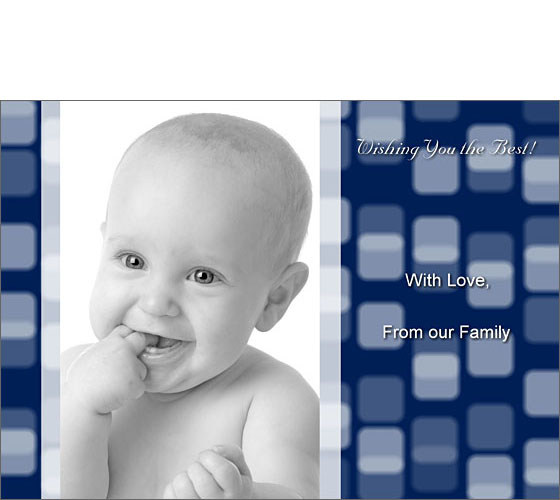 Wishing You the Best!

With Love,

From our Family